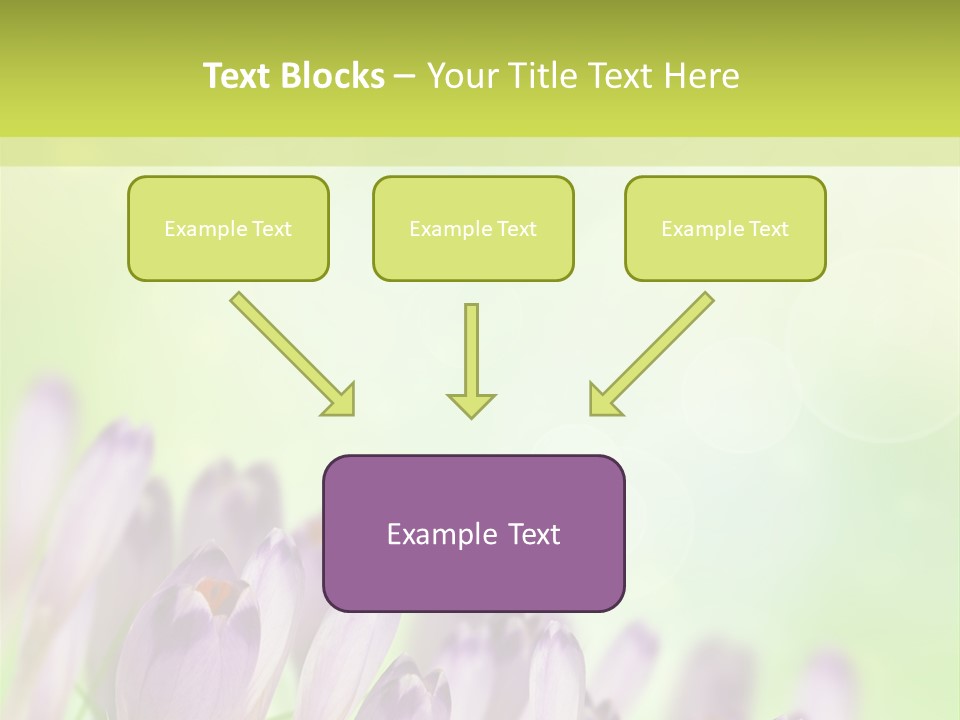 Text Blocks – Your Title Text Here

Example Text

Example Text

Example Text

Example Text